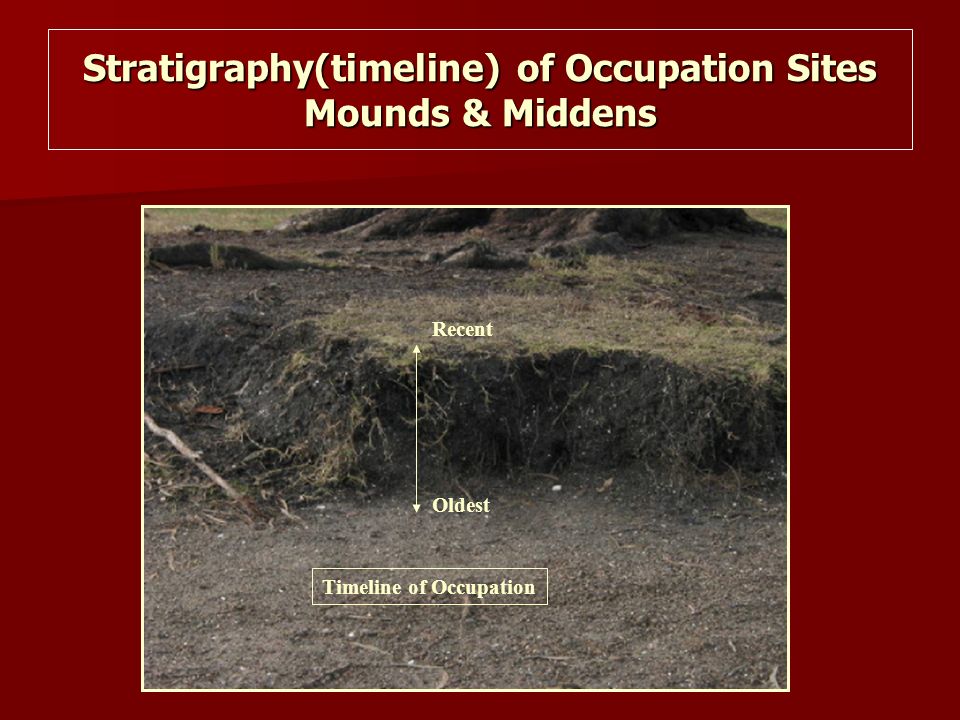 Stratigraphy(timeline) of Occupation Sites
Mounds & Middens

Recent

Oldest

Timeline of Occupation